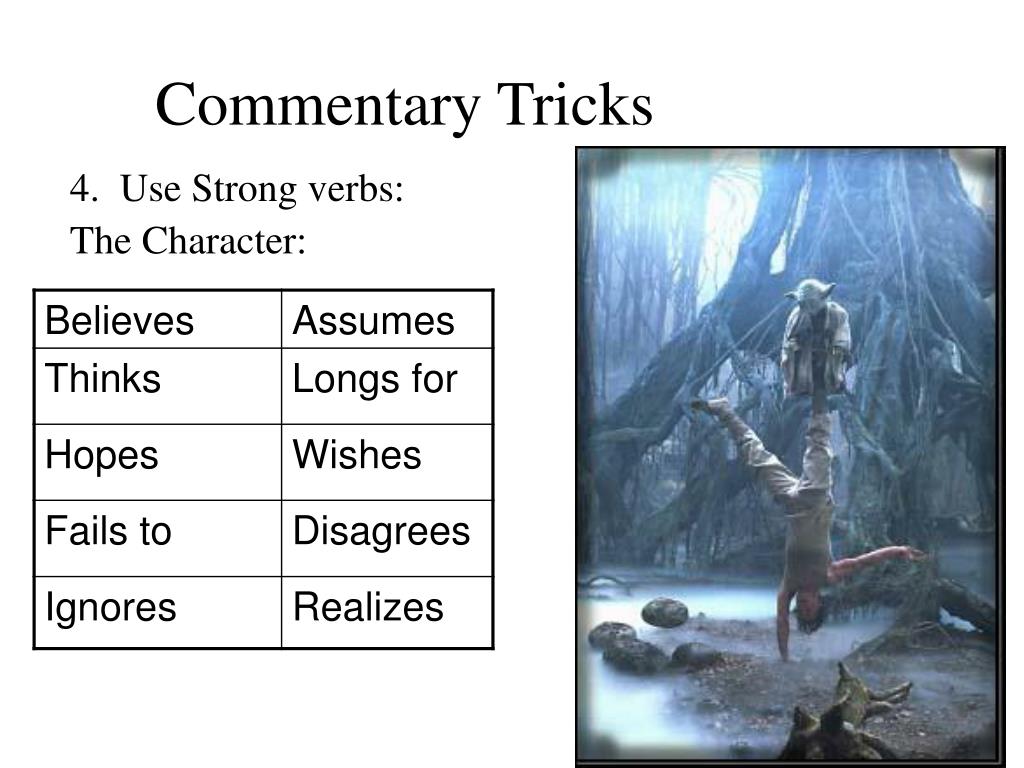 Commentary Tricks

4. Use Strong verbs:

The Character:

| Believes | Assumes |
|---|---|
| Thinks | Longs for |
| Hopes | Wishes |
| Fails to | Disagrees |
| Ignores | Realizes |